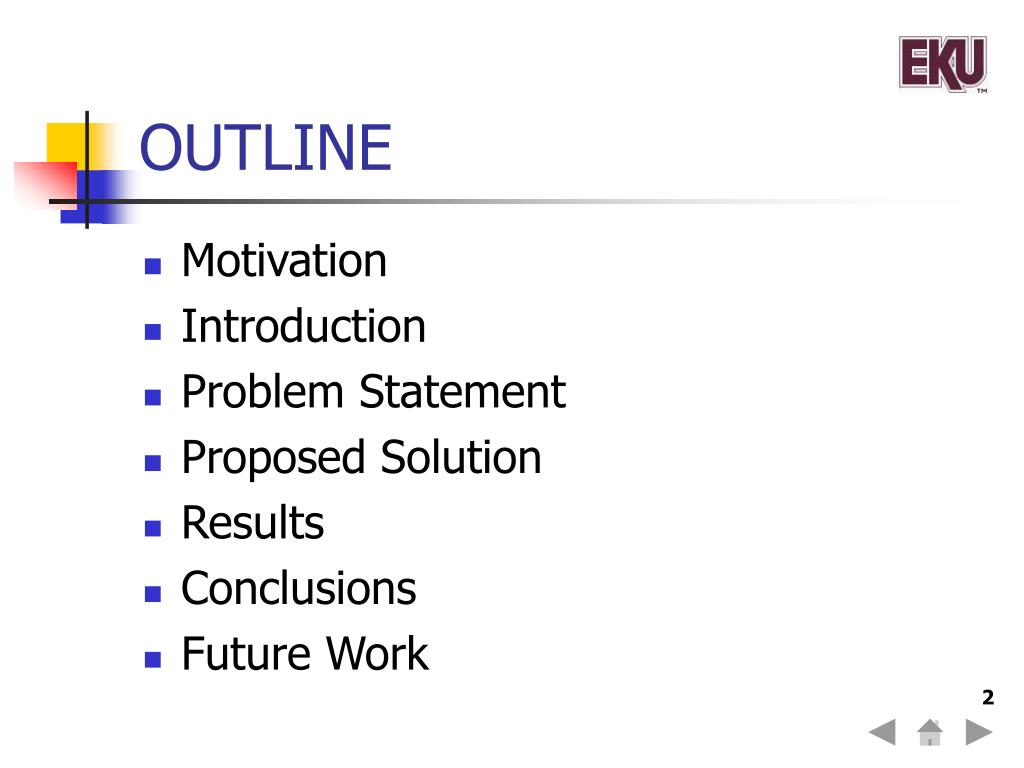 EKU™

OUTLINE

- Motivation
- Introduction
- Problem Statement
- Proposed Solution
- Results
- Conclusions
- Future Work

2